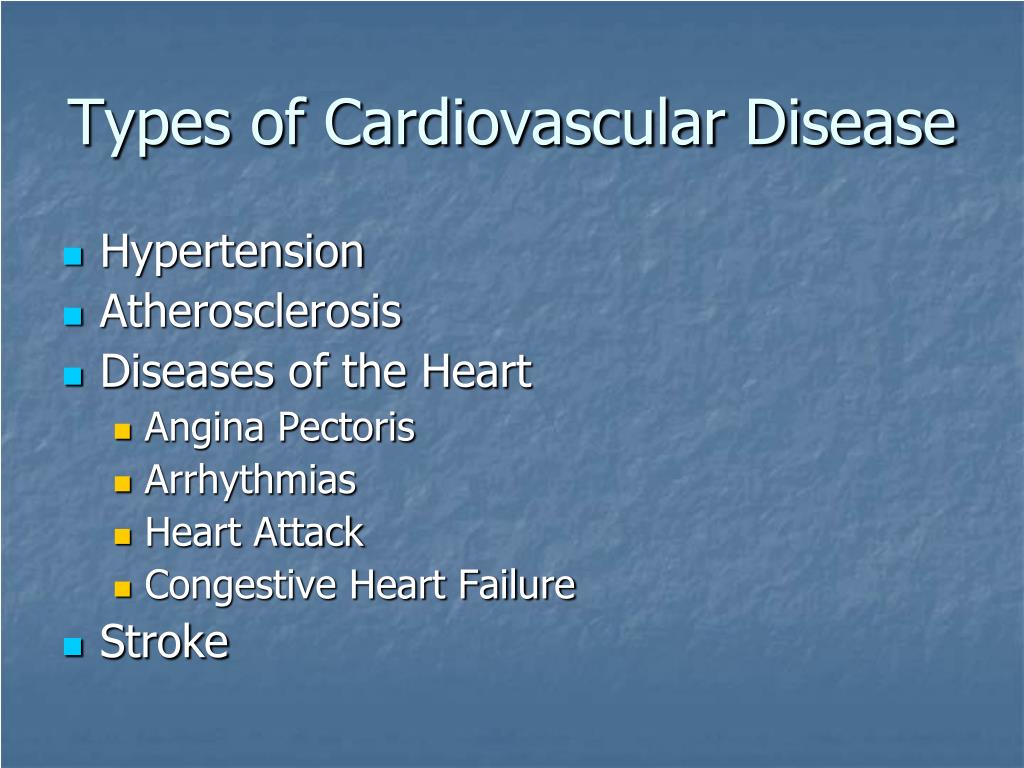 Types of Cardiovascular Disease

- Hypertension
- Atherosclerosis
- Diseases of the Heart
  - Angina Pectoris
  - Arrhythmias
  - Heart Attack
  - Congestive Heart Failure
- Stroke